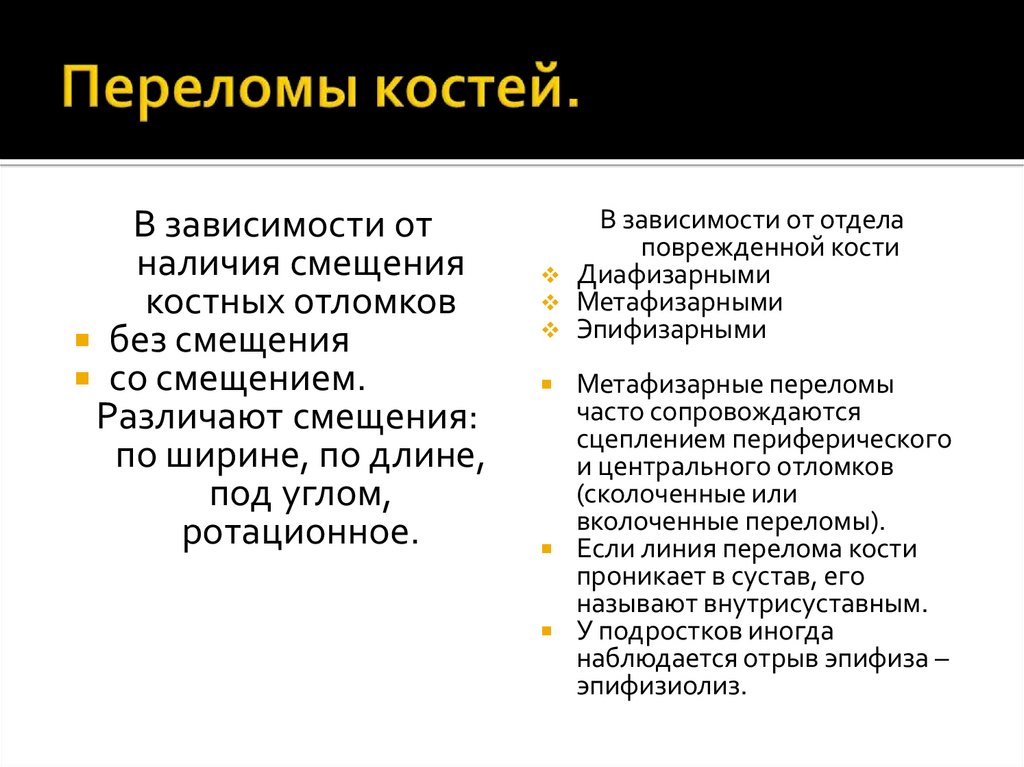 Переломы костей.

В зависимости от наличия смещения костных отломков

- без смещения
- со смещением.

Различают смещения: по ширине, по длине, под углом, ротационное.

В зависимости от отдела поврежденной кости

- Диафизарными
- Метафизарными
- Эпифизарными

- Метафизарные переломы часто сопровождаются сцеплением периферического и центрального отломков (сколоченные или вколоченные переломы).
- Если линия перелома кости проникает в сустав, его называют внутрисуставным.
- У подростков иногда наблюдается отрыв эпифиза – эпифизиолиз.